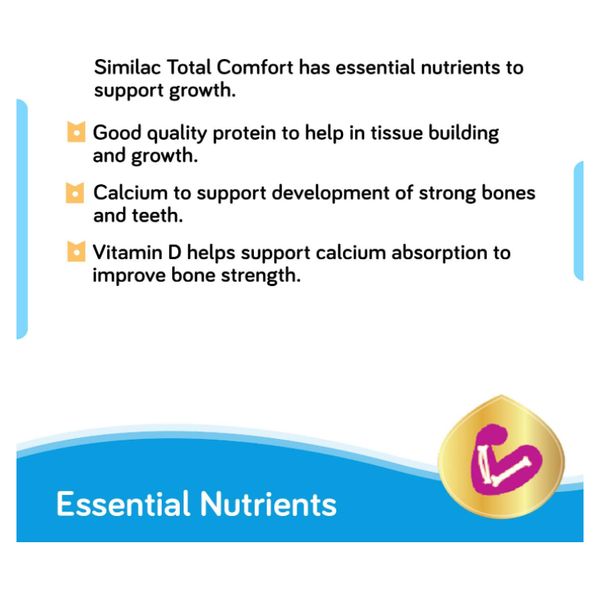 Similac Total Comfort has essential nutrients to support growth.

Good quality protein to help in tissue building and growth.

Calcium to support development of strong bones and teeth.

Vitamin D helps support calcium absorption to improve bone strength.

Essential Nutrients